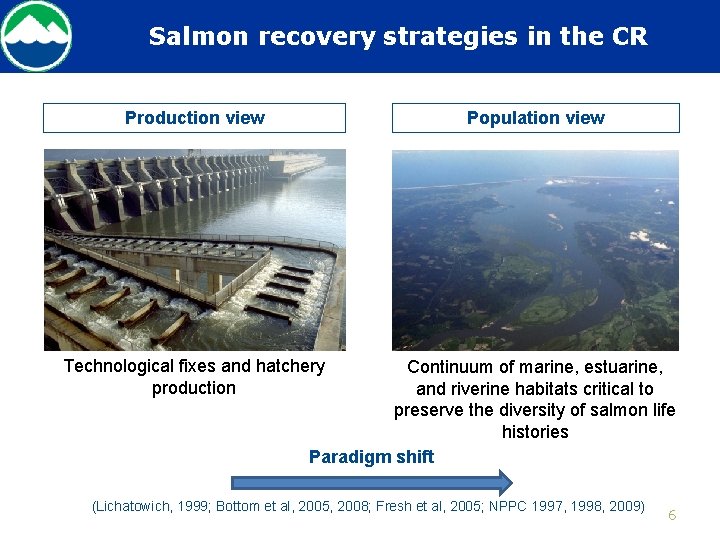 Salmon recovery strategies in the CR

Production view

Technological fixes and hatchery production

Population view

Continuum of marine, estuarine, and riverine habitats critical to preserve the diversity of salmon life histories

Paradigm shift

(Lichatowich, 1999; Bottom et al, 2005, 2008; Fresh et al, 2005; NPPC 1997, 1998, 2009)

6